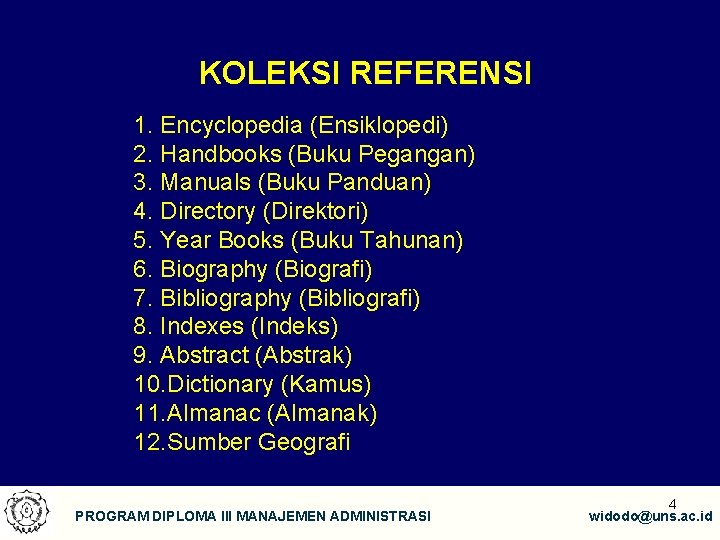 KOLEKSI REFERENSI

1. Encyclopedia (Ensiklopedi)
2. Handbooks (Buku Pegangan)
3. Manuals (Buku Panduan)
4. Directory (Direktori)
5. Year Books (Buku Tahunan)
6. Biography (Biografi)
7. Bibliography (Bibliografi)
8. Indexes (Indeks)
9. Abstract (Abstrak)
10.Dictionary (Kamus)
11.Almanac (Almanak)
12.Sumber Geografi

4

PROGRAM DIPLOMA III MANAJEMEN ADMINISTRASI

widodo@uns.ac.id